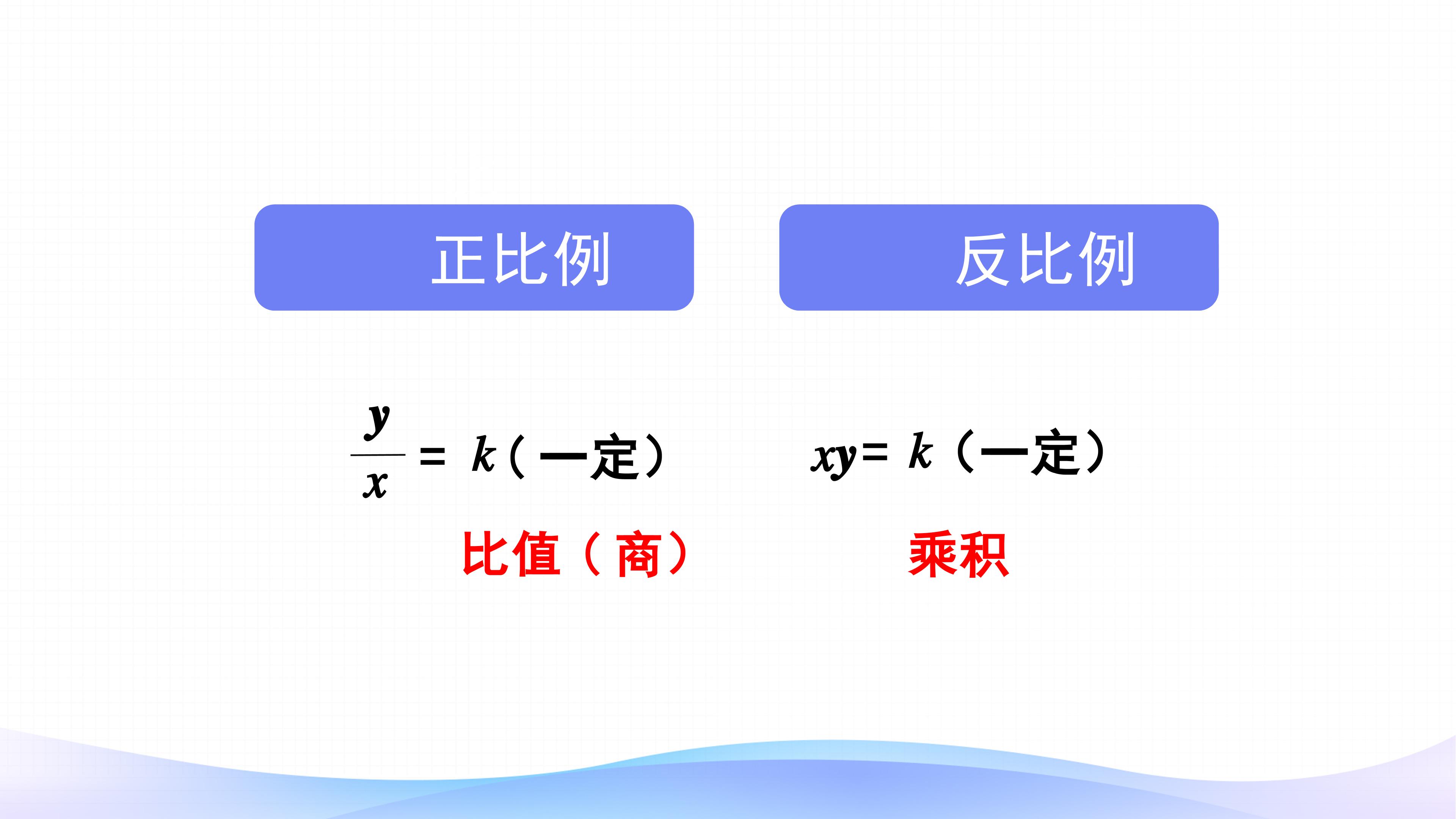 正比例

$\frac{y}{x}=k$（一定）

比值（商）

反比例

$xy=k$（一定）

乘积